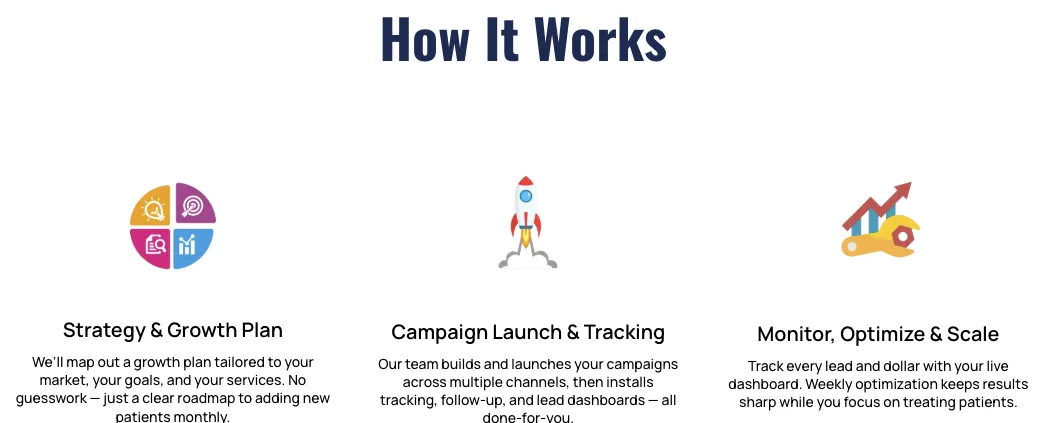 How It Works

Strategy & Growth Plan

We'll map out a growth plan tailored to your market, your goals, and your services. No guesswork — just a clear roadmap to adding new patients monthly.

Campaign Launch & Tracking

Our team builds and launches your campaigns across multiple channels, then installs tracking, follow-up, and lead dashboards — all done-for-you.

Monitor, Optimize & Scale

Track every lead and dollar with your live dashboard. Weekly optimization keeps results sharp while you focus on treating patients.